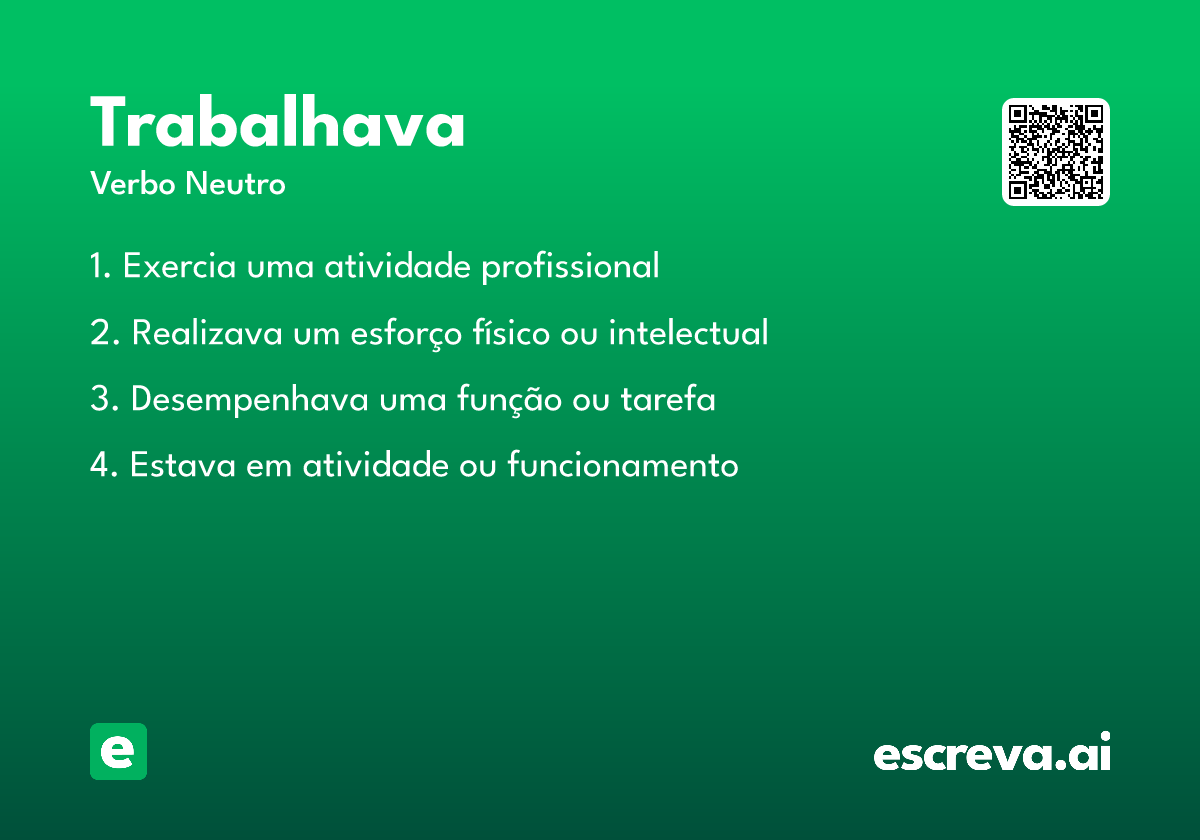 Trabalhava
Verbo Neutro

1. Exercia uma atividade profissional

2. Realizava um esforço físico ou intelectual

3. Desempenhava uma função ou tarefa

4. Estava em atividade ou funcionamento

e

escreva.ai